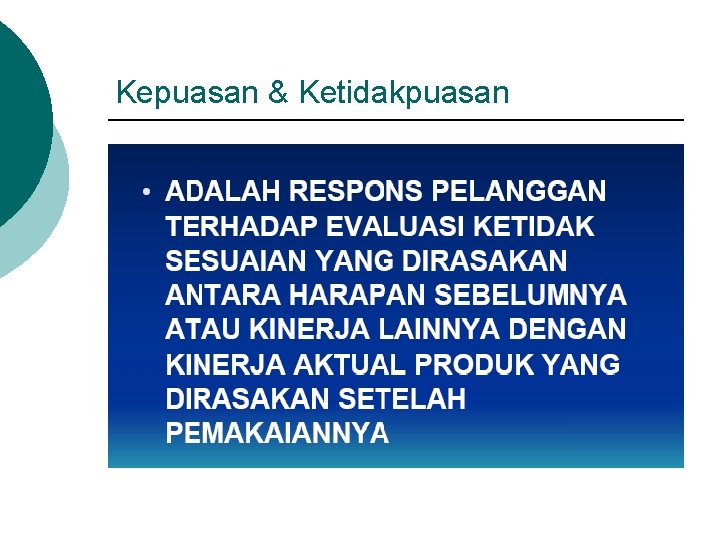 Kepuasan & Ketidakpuasan

• ADALAH RESPONS PELANGGAN TERHADAP EVALUASI KETIDAK SESUAIAN YANG DIRASAKAN ANTARA HARAPAN SEBELUMNYA ATAU KINERJA LAINNYA DENGAN KINERJA AKTUAL PRODUK YANG DIRASAKAN SETELAH PEMAKAIANNYA